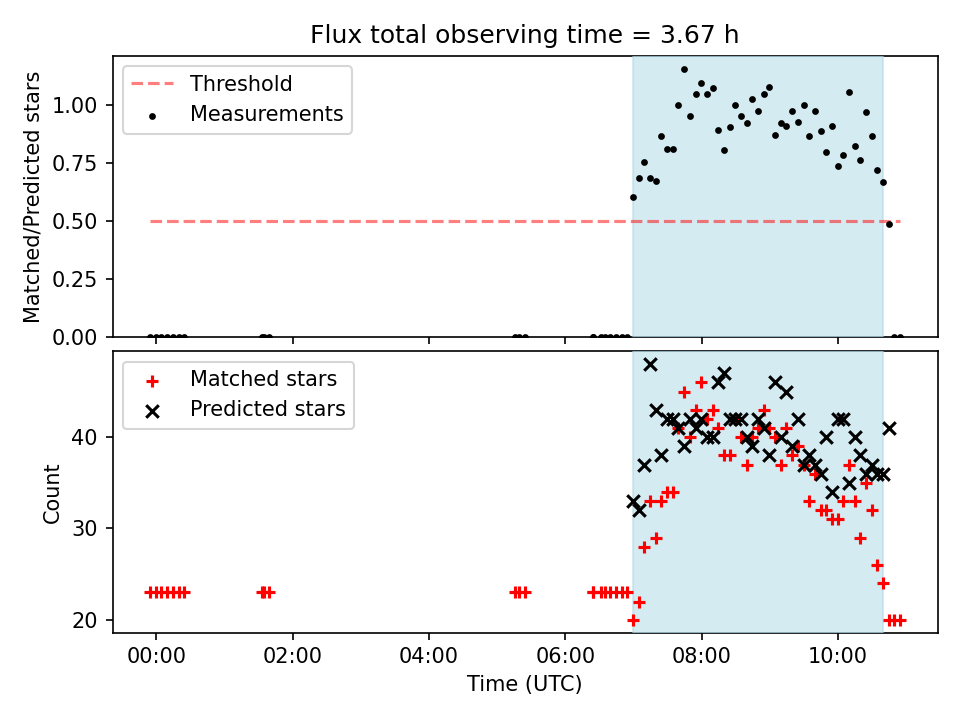 Flux total observing time = 3.67 h

Threshold
Measurements

Matched/Predicted stars

1.00
0.75
0.50
0.25
0.00

Matched stars
Predicted stars

Count

40
30
20

00:00
02:00
04:00
06:00
08:00
10:00

Time (UTC)